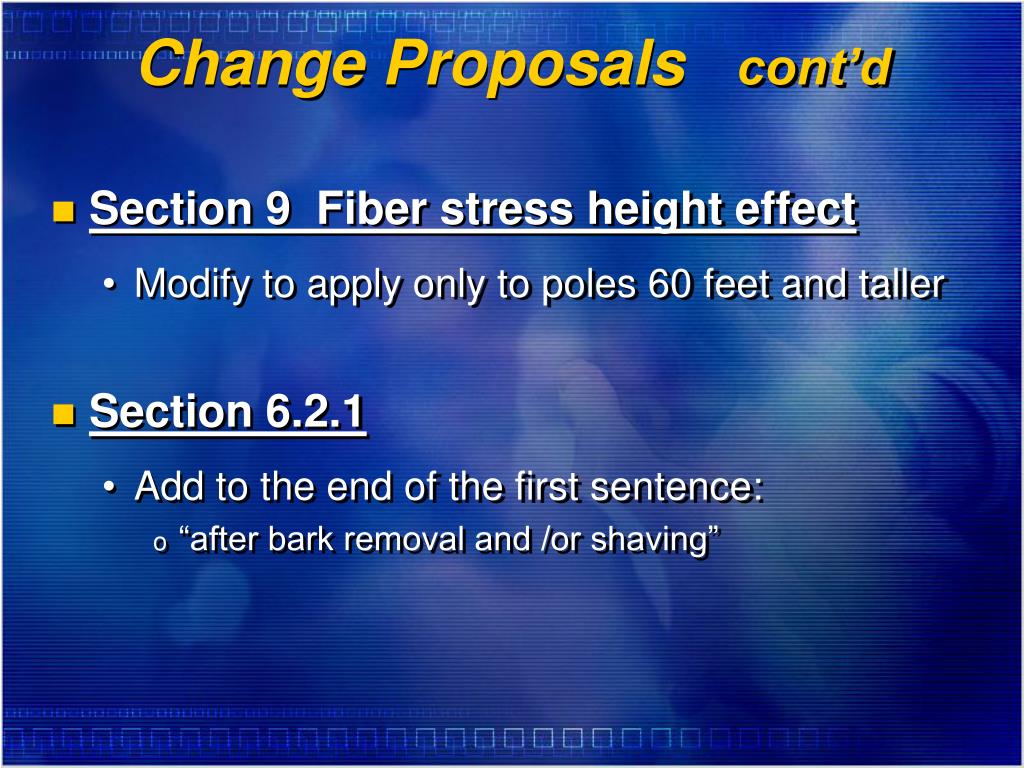 Change Proposals cont’d

Section 9 Fiber stress height effect

• Modify to apply only to poles 60 feet and taller

Section 6.2.1

• Add to the end of the first sentence:

o “after bark removal and /or shaving”